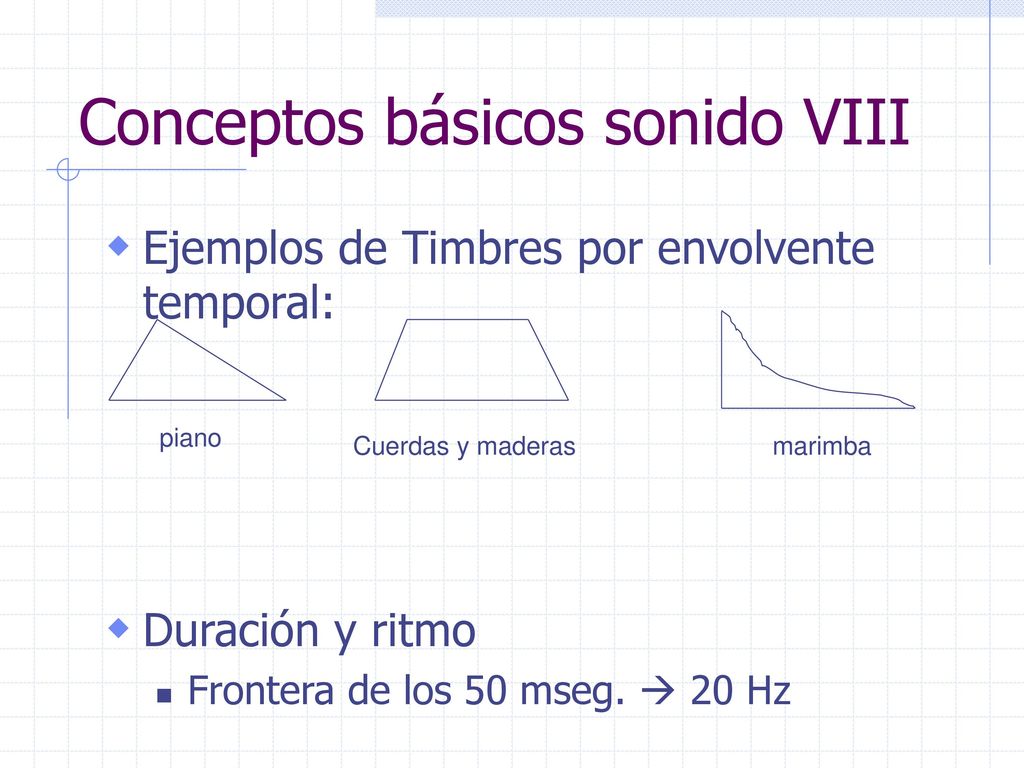 Conceptos básicos sonido VIII

Ejemplos de Timbres por envolvente temporal:

piano

Cuerdas y maderas

marimba

Duración y ritmo

Frontera de los 50 mseg. → 20 Hz